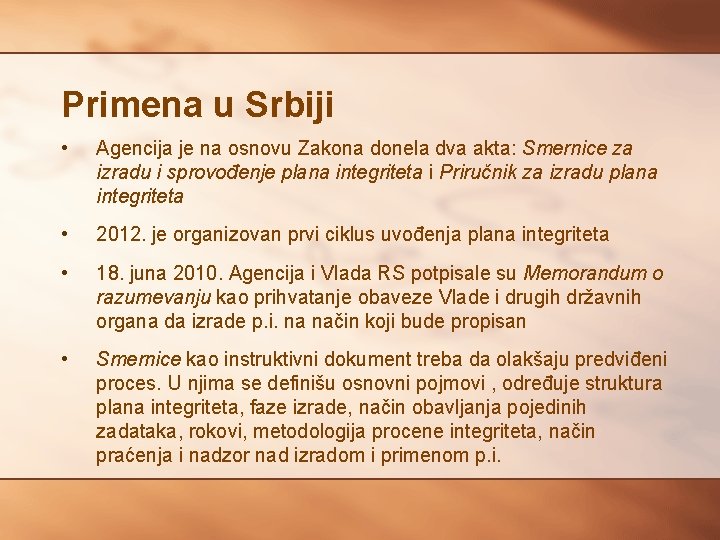 Primena u Srbiji

• Agencija je na osnovu Zakona donela dva akta: Smernice za izradu i sprovođenje plana integriteta i Priručnik za izradu plana integriteta

• 2012. je organizovan prvi ciklus uvođenja plana integriteta

• 18. juna 2010. Agencija i Vlada RS potpisale su Memorandum o razumevanju kao prihvatanje obaveze Vlade i drugih državnih organa da izrade p.i. na način koji bude propisan

• Smernice kao instruktivni dokument treba da olakšaju predviđeni proces. U njima se definišu osnovni pojmovi , određuje struktura plana integriteta, faze izrade, način obavljanja pojedinih zadataka, rokovi, metodologija procene integriteta, način praćenja i nadzor nad izradom i primenom p.i.